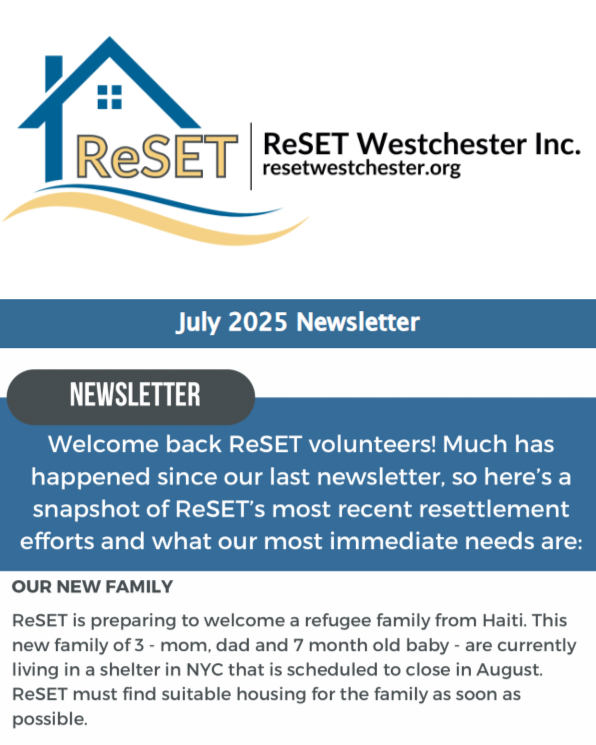 ReSET

ReSET Westchester Inc.
resetwestchester.org

July 2025 Newsletter

NEWSLETTER

Welcome back ReSET volunteers! Much has happened since our last newsletter, so here's a snapshot of ReSET's most recent resettlement efforts and what our most immediate needs are:

OUR NEW FAMILY

ReSET is preparing to welcome a refugee family from Haiti. This new family of 3 - mom, dad and 7 month old baby - are currently living in a shelter in NYC that is scheduled to close in August. ReSET must find suitable housing for the family as soon as possible.